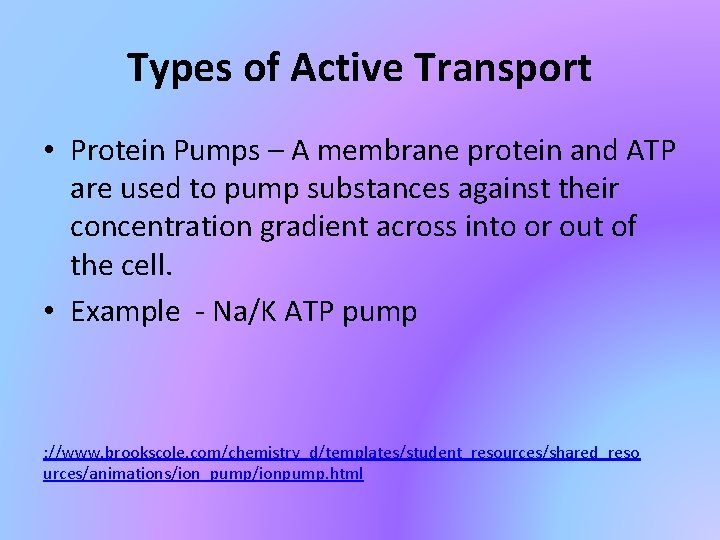 Types of Active Transport

• Protein Pumps – A membrane protein and ATP are used to pump substances against their concentration gradient across into or out of the cell.

• Example - Na/K ATP pump

://www.brookscole.com/chemistry_d/templates/student_resources/shared_resources/animations/ion_pump/ionpump.html